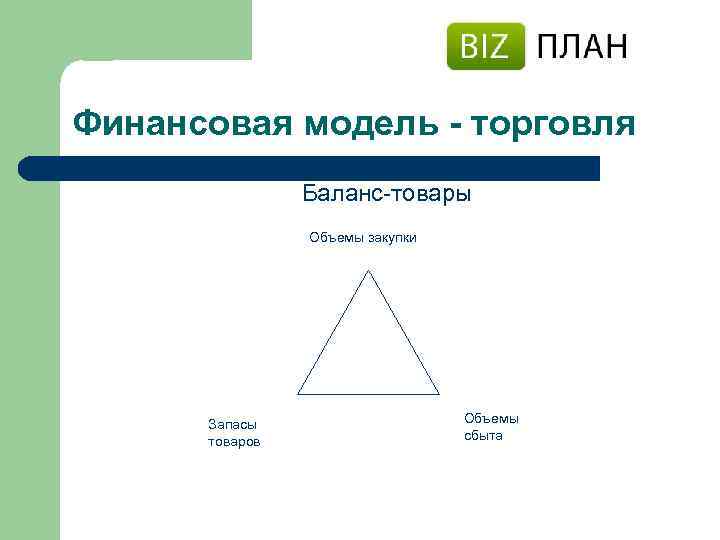 BIZ ПЛАН

Финансовая модель - торговля

Баланс-товары

Объемы закупки

Запасы товаров

Объемы сбыта